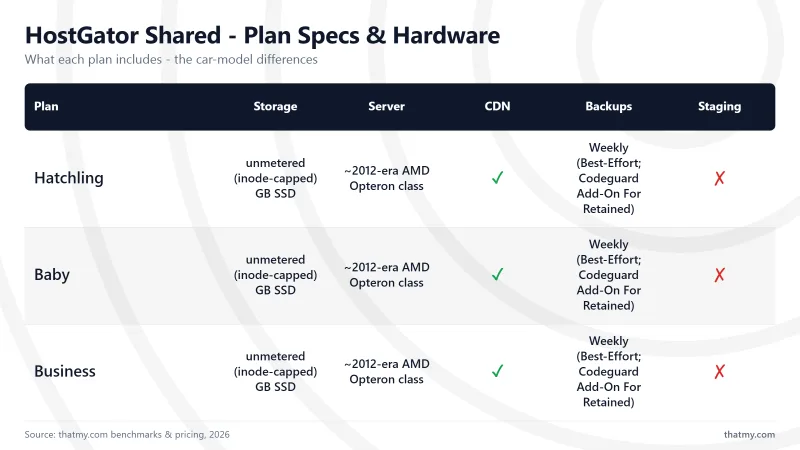 HostGator Shared - Plan Specs & Hardware

What each plan includes - the car-model differences

| Plan | Storage | Server | CDN | Backups | Staging |
|---|---|---|---|---|---|
| Hatchling | unmetered (inode-capped) GB SSD | ~2012-era AMD Opteron class | ✓ | Weekly (Best-Effort; Codeguard Add-On For Retained) | ✗ |
| Baby | unmetered (inode-capped) GB SSD | ~2012-era AMD Opteron class | ✓ | Weekly (Best-Effort; Codeguard Add-On For Retained) | ✗ |
| Business | unmetered (inode-capped) GB SSD | ~2012-era AMD Opteron class | ✓ | Weekly (Best-Effort; Codeguard Add-On For Retained) | ✗ |

Source: thatmy.com benchmarks & pricing, 2026

thatmy.com